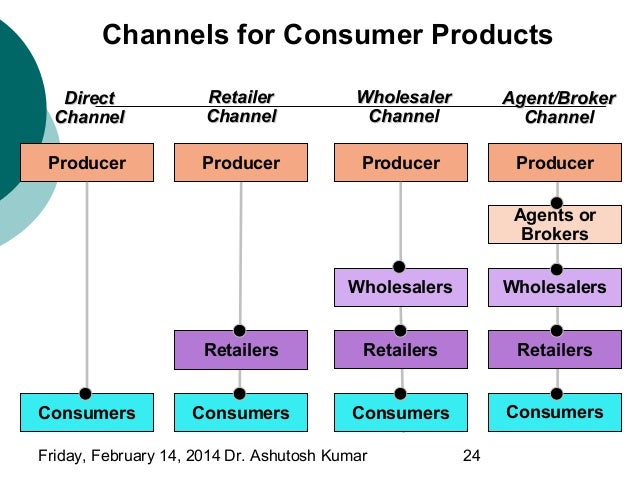 Channels for Consumer Products

Direct Channel

Producer

Consumers

Retailer Channel

Producer

Retailers

Consumers

Wholesaler Channel

Producer

Wholesalers

Retailers

Consumers

Agent/Broker Channel

Producer

Agents or Brokers

Wholesalers

Retailers

Consumers

Friday, February 14, 2014 Dr. Ashutosh Kumar 24